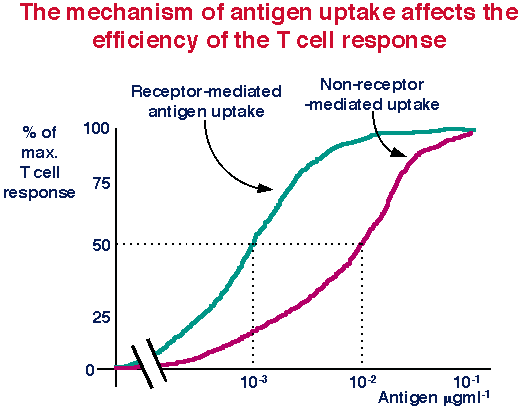 The mechanism of antigen uptake affects the efficiency of the T cell response

Receptor-mediated antigen uptake

Non-receptor -mediated uptake

% of max. T cell response

100
75
50
25
0

$10^{-3}$
$10^{-2}$
$10^{-1}$

Antigen $\mu gml^{-1}$